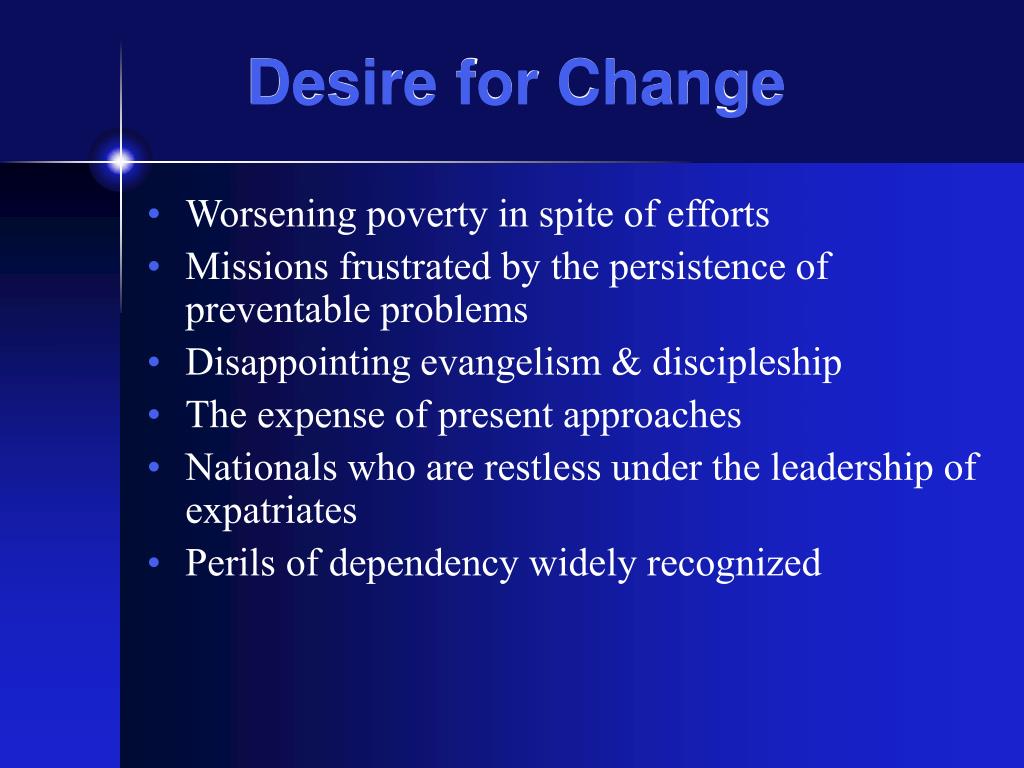 Desire for Change

• Worsening poverty in spite of efforts
• Missions frustrated by the persistence of preventable problems
• Disappointing evangelism & discipleship
• The expense of present approaches
• Nationals who are restless under the leadership of expatriates
• Perils of dependency widely recognized